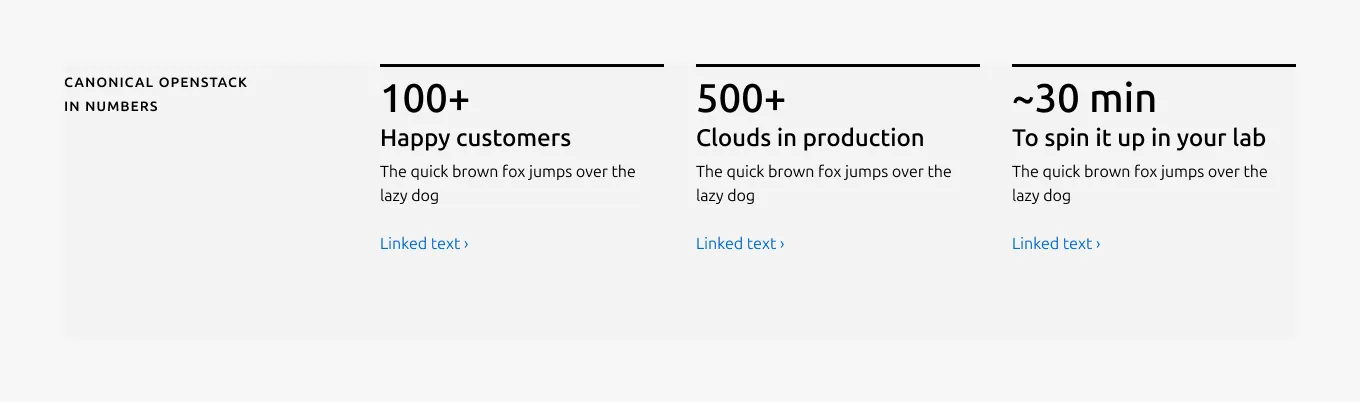 CANONICAL OPENSTACK IN NUMBERS

100+

Happy customers

The quick brown fox jumps over the lazy dog

Linked text ›

500+

Clouds in production

The quick brown fox jumps over the lazy dog

Linked text ›

~30 min

To spin it up in your lab

The quick brown fox jumps over the lazy dog

Linked text ›